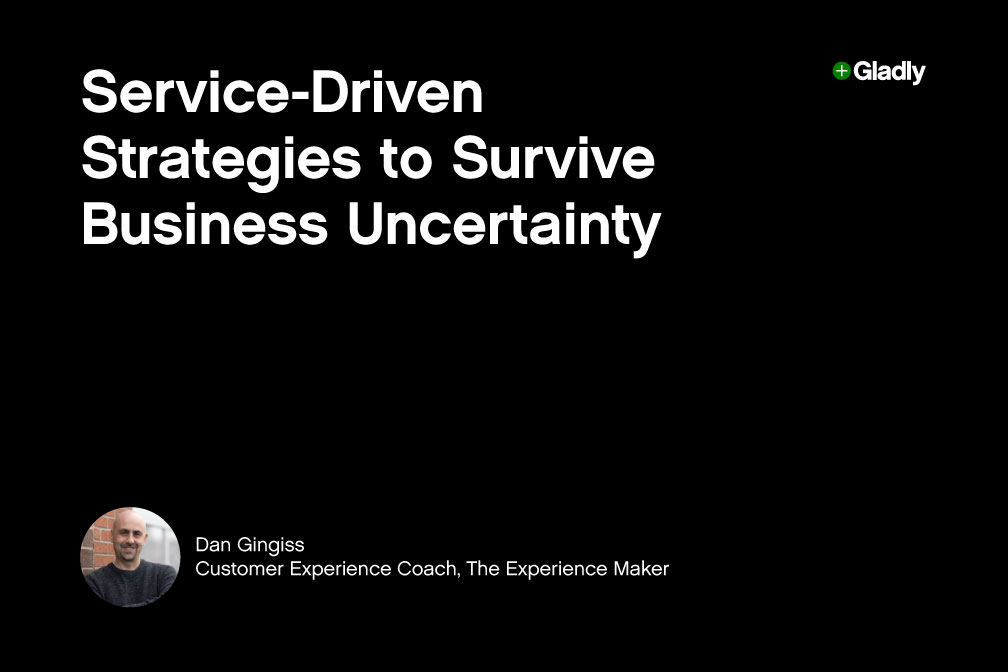 Service-Driven Strategies to Survive Business Uncertainty

Gladly

Dan Gingiss
Customer Experience Coach, The Experience Maker